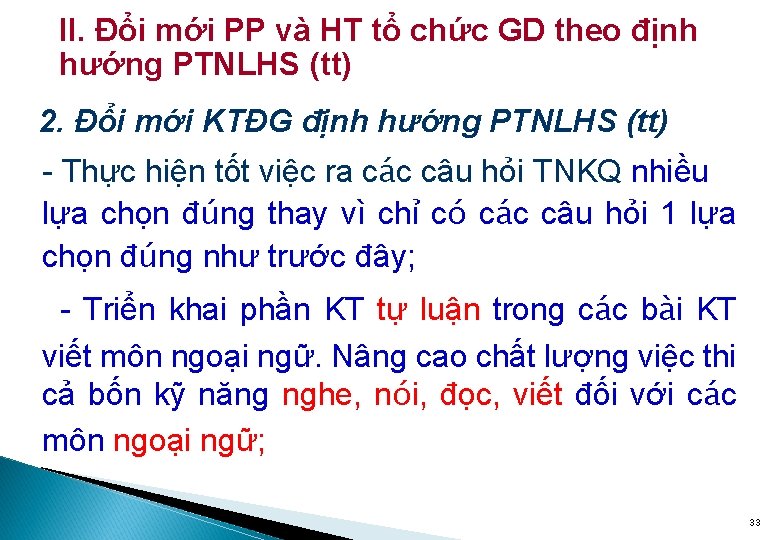 II. Đổi mới PP và HT tổ chức GD theo định hướng PTNLHS (tt)

2. Đổi mới KTĐG định hướng PTNLHS (tt)

- Thực hiện tốt việc ra các câu hỏi TNKQ nhiều lựa chọn đúng thay vì chỉ có các câu hỏi 1 lựa chọn đúng như trước đây;

- Triển khai phần KT tự luận trong các bài KT viết môn ngoại ngữ. Nâng cao chất lượng việc thi cả bốn kỹ năng nghe, nói, đọc, viết đối với các môn ngoại ngữ;

33